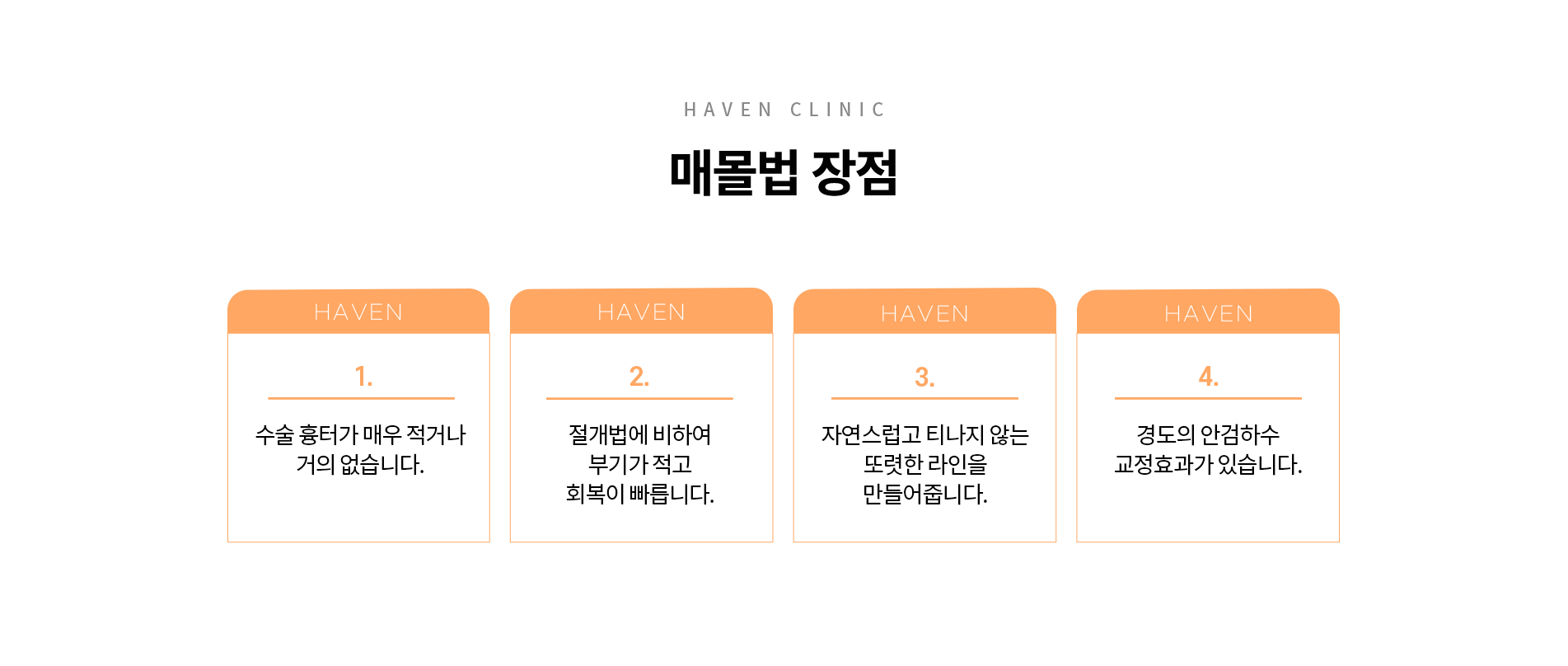 HAVEN CLINIC

매몰법 장점

HAVEN

1.

수술 흉터가 매우 적거나 거의 없습니다.

HAVEN

2.

절개법에 비하여 부기가 적고 회복이 빠릅니다.

HAVEN

3.

자연스럽고 티나지 않는 또렷한 라인을 만들어줍니다.

HAVEN

4.

경도의 안검하수 교정효과가 있습니다.